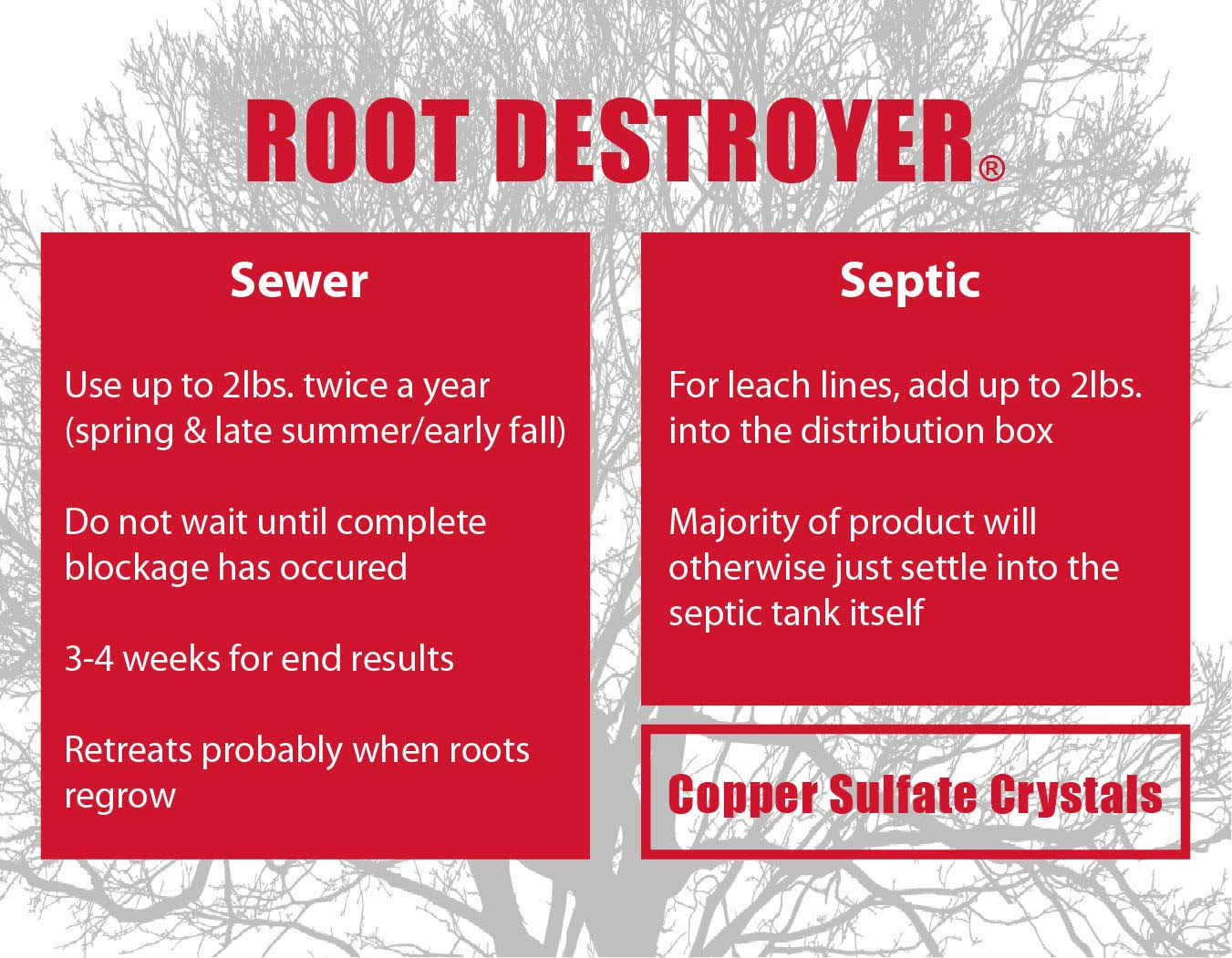 ROOT DESTROYER®

Sewer

Use up to 2lbs. twice a year (spring & late summer/early fall)

Do not wait until complete blockage has occured

3-4 weeks for end results

Retreats probably when roots regrow

Septic

For leach lines, add up to 2lbs. into the distribution box

Majority of product will otherwise just settle into the septic tank itself

Copper Sulfate Crystals